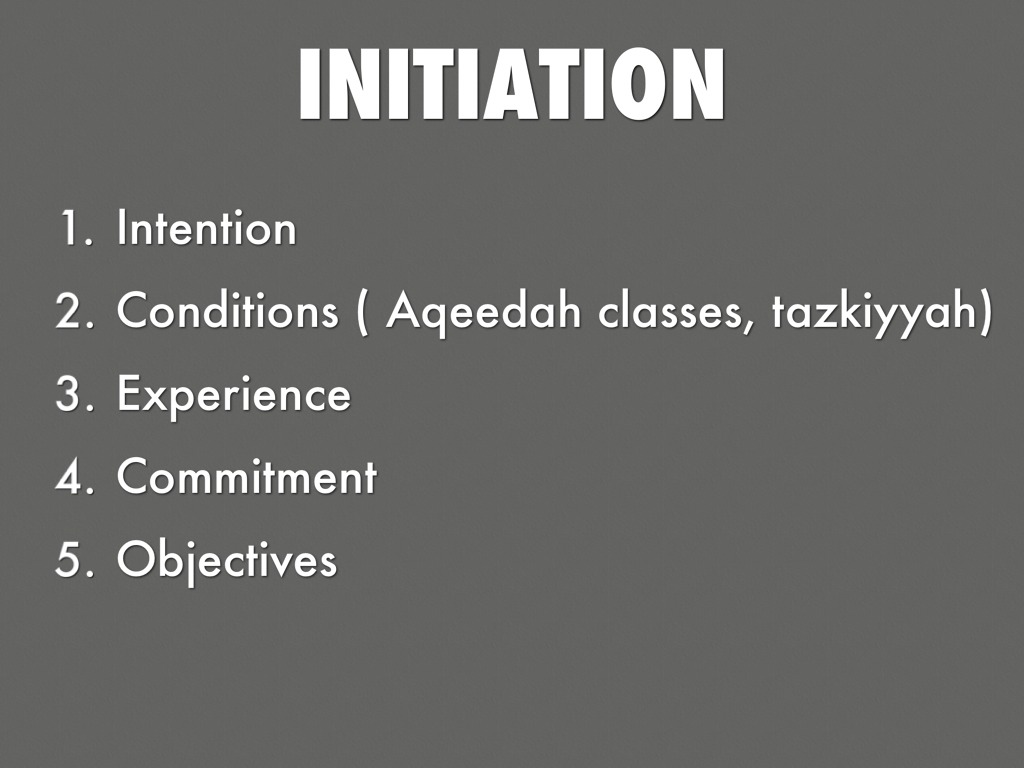 INITIATION

1. Intention
2. Conditions ( Aqeedah classes, tazkiyyah)
3. Experience
4. Commitment
5. Objectives